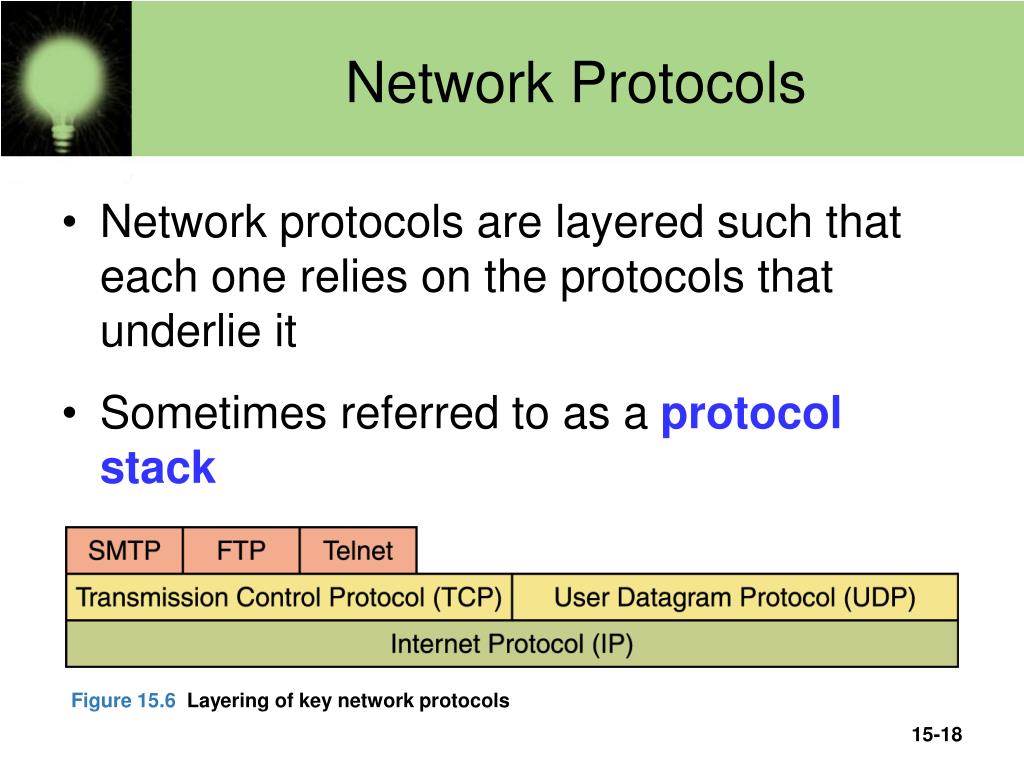 Network Protocols

• Network protocols are layered such that each one relies on the protocols that underlie it

• Sometimes referred to as a protocol stack

SMTP FTP Telnet

Transmission Control Protocol (TCP) User Datagram Protocol (UDP)

Internet Protocol (IP)

Figure 15.6 Layering of key network protocols

15-18